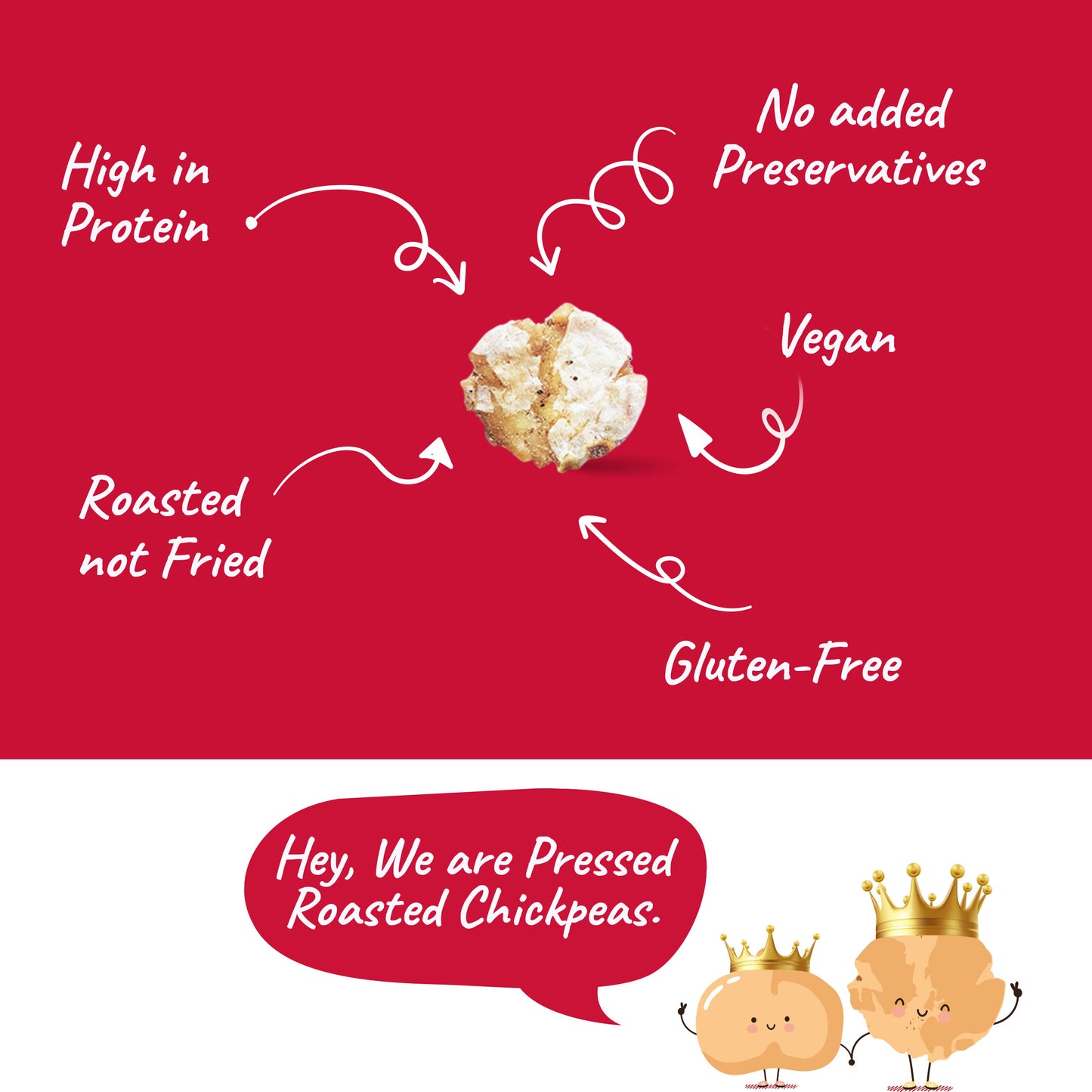 High in Protein

No added Preservatives

Vegan

Roasted not Fried

Gluten-Free

Hey, We are Pressed Roasted Chickpeas.